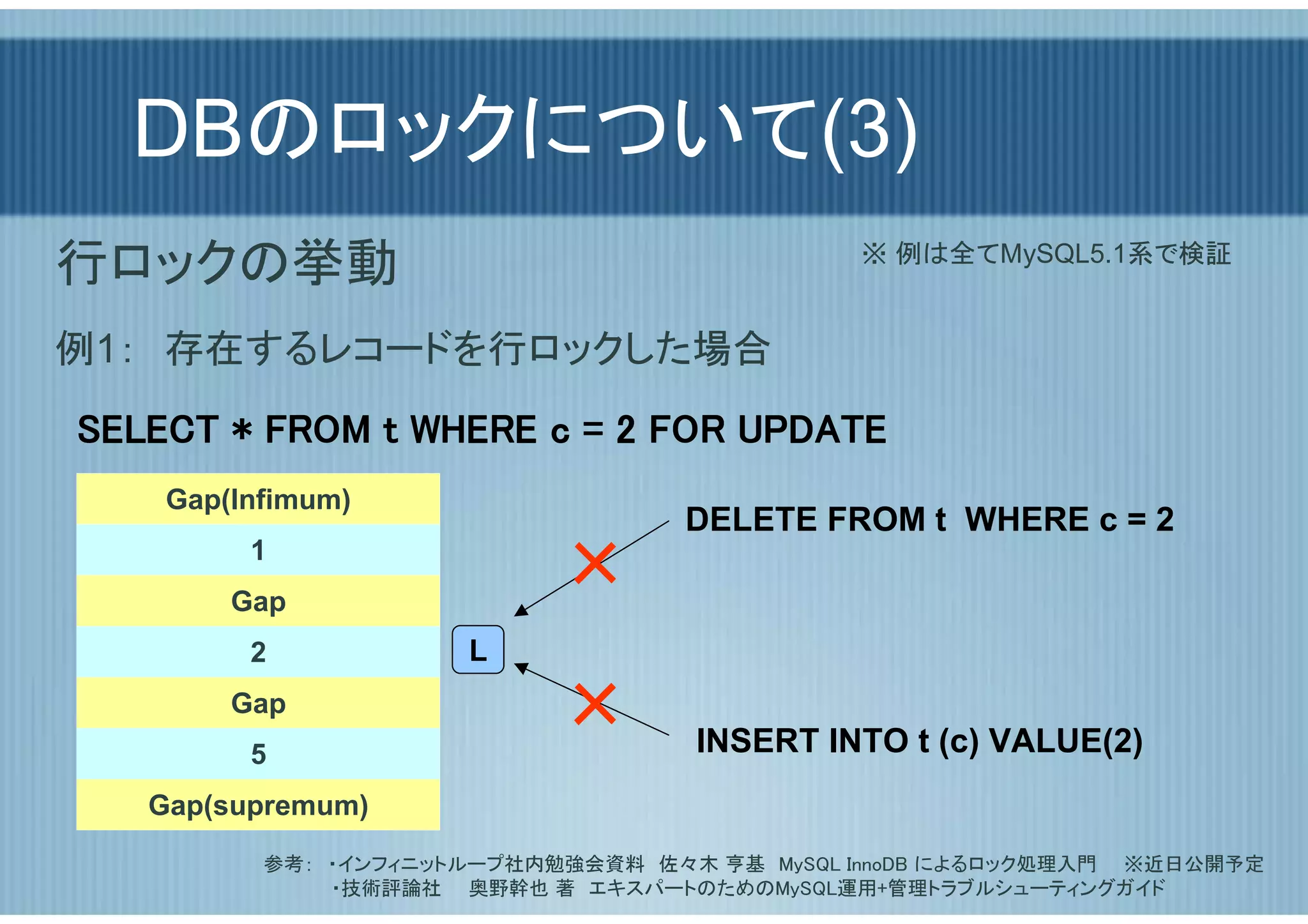 DBのロックについて(3)

行ロックの挙動

※ 例は全てMySQL5.1系で検証

例1:　存在するレコードを行ロックした場合

SELECT ＊ FROM t WHERE c = 2 FOR UPDATE

| Gap(Infimum) |
|---|
| 1 |
| Gap |
| 2 |
| Gap |
| 5 |
| Gap(supremum) |

L

DELETE FROM t WHERE c = 2

INSERT INTO t (c) VALUE(2)

参考:　・インフィニットループ社内勉強会資料　佐々木 亨基　MySQL InnoDB によるロック処理入門　※近日公開予定
・技術評論社　奥野幹也 著　エキスパートのためのMySQL運用+管理トラブルシューティングガイド